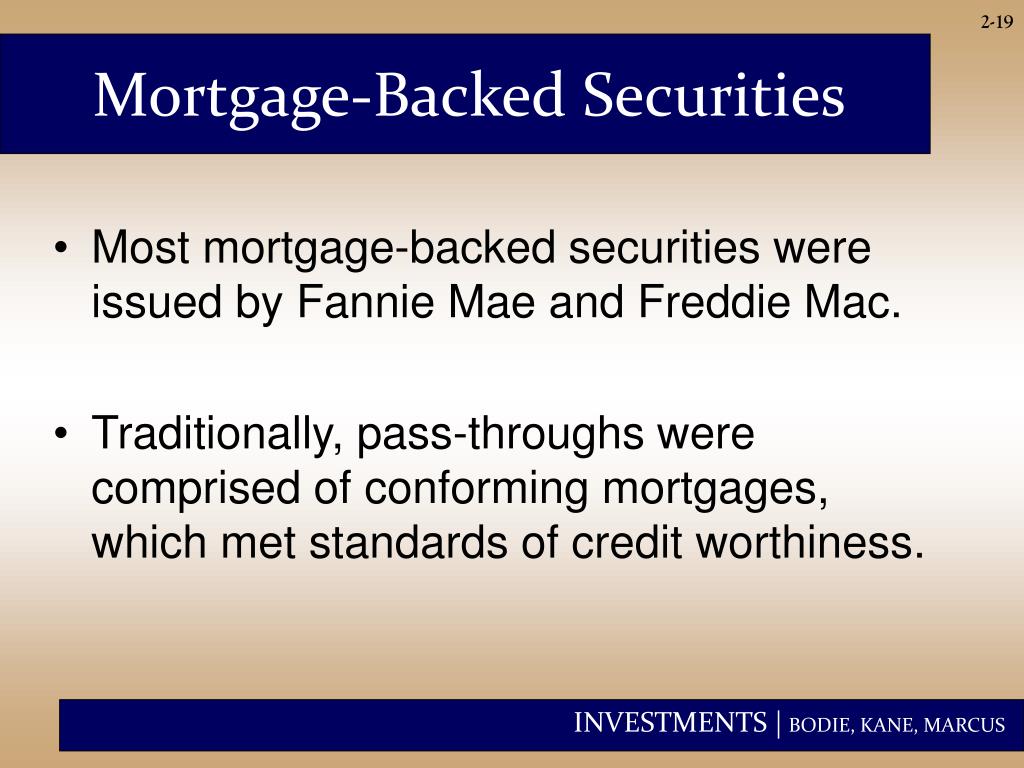 2-19

Mortgage-Backed Securities

• Most mortgage-backed securities were issued by Fannie Mae and Freddie Mac.

• Traditionally, pass-throughs were comprised of conforming mortgages, which met standards of credit worthiness.

INVESTMENTS | BODIE, KANE, MARCUS